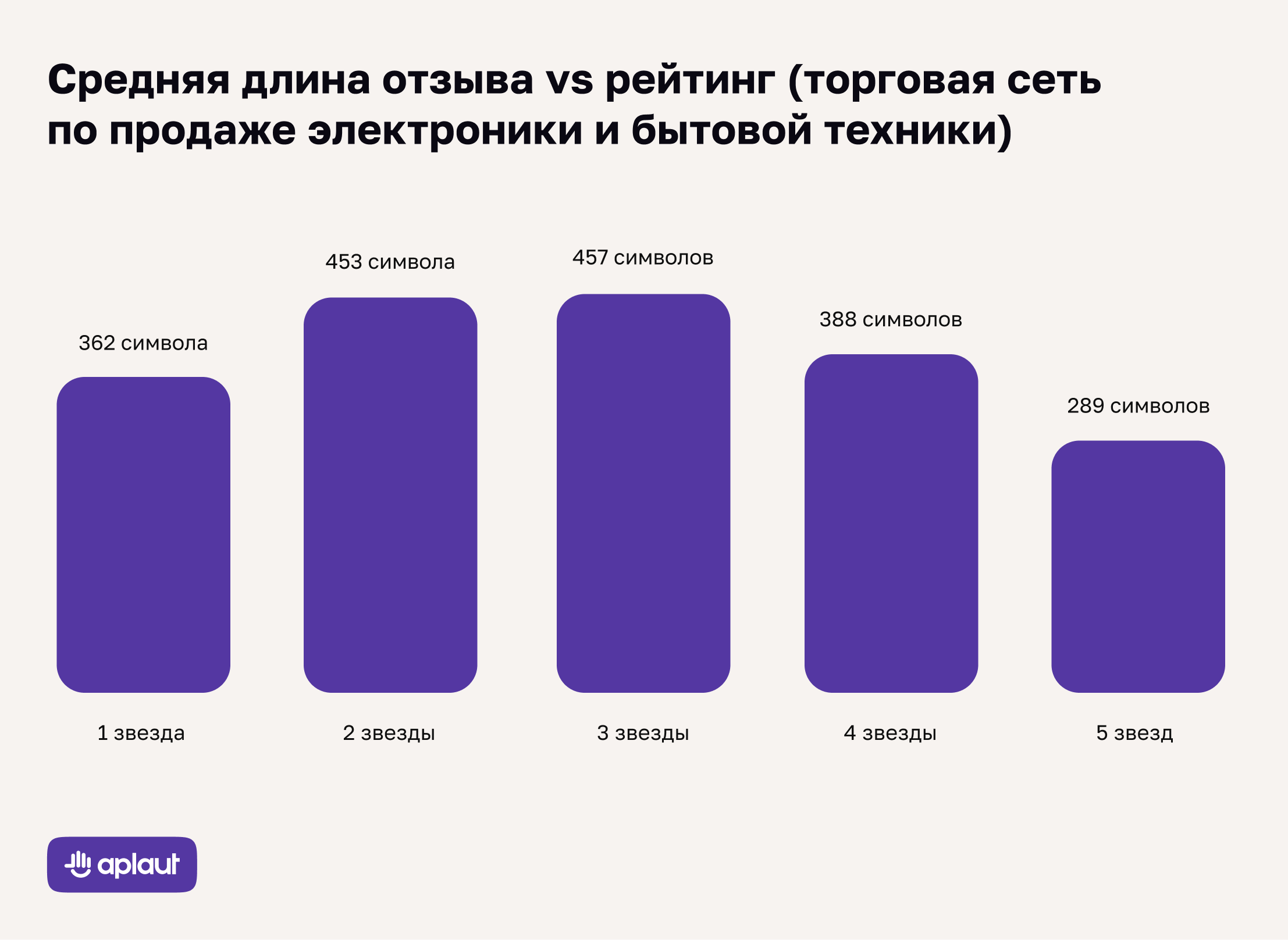 Средняя длина отзыва vs рейтинг (торговая сеть по продаже электроники и бытовой техники)

362 символа
453 символа
457 символов
388 символов
289 символов

1 звезда
2 звезды
3 звезды
4 звезды
5 звезд

aplaut